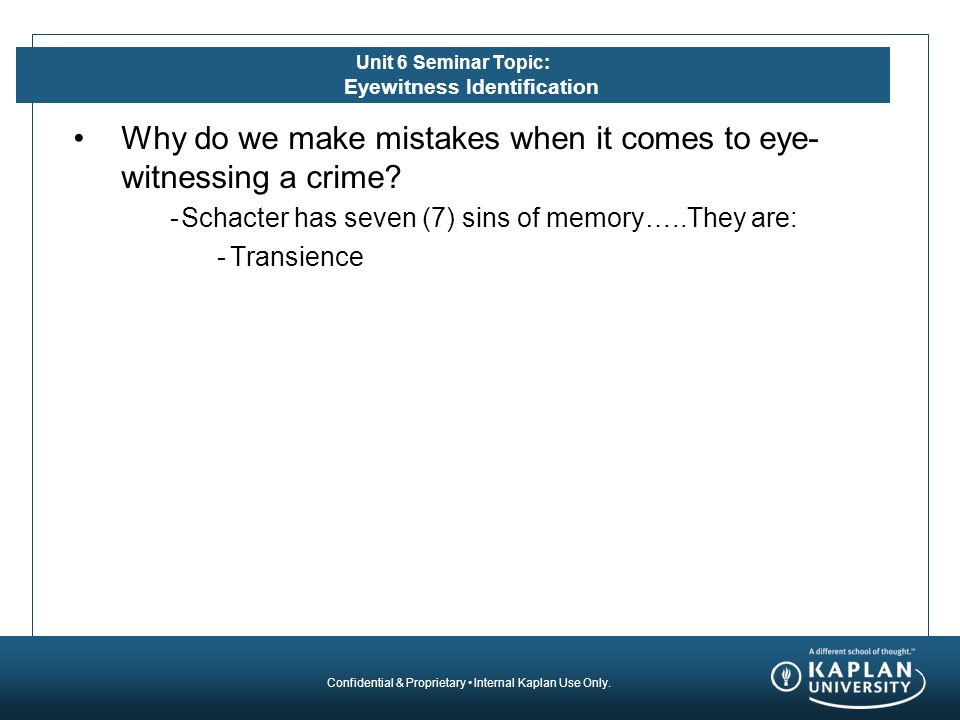 Unit 6 Seminar Topic:
Eyewitness Identification

• Why do we make mistakes when it comes to eye-witnessing a crime?

- Schacter has seven (7) sins of memory…..They are:

- Transience

Confidential & Proprietary • Internal Kaplan Use Only.

A different school of thought.™
KAPLAN UNIVERSITY